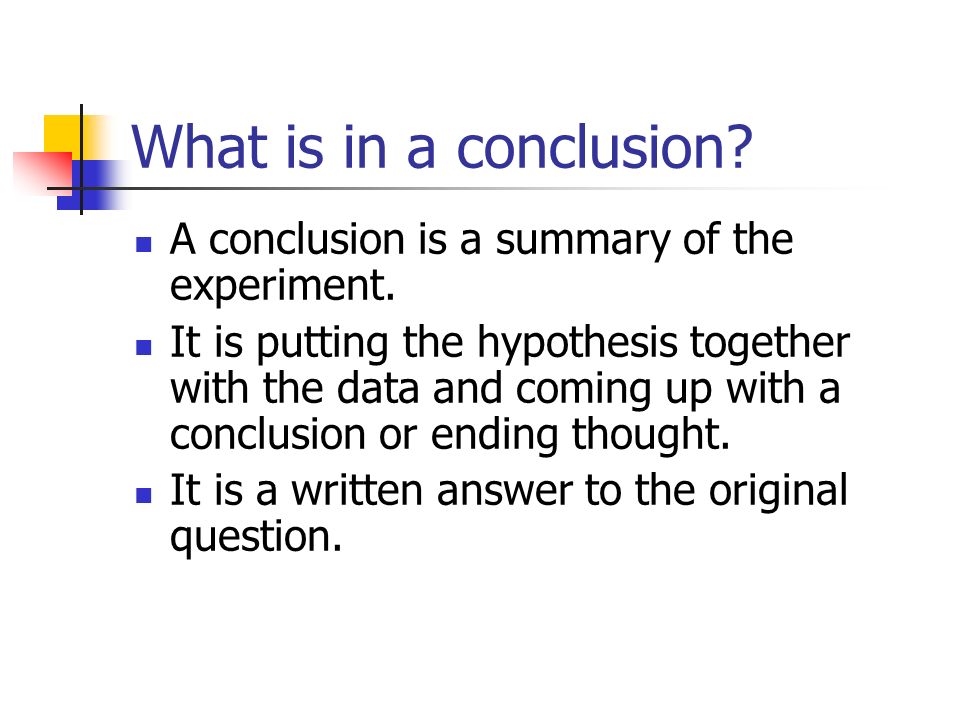 What is in a conclusion?

- A conclusion is a summary of the experiment.
- It is putting the hypothesis together with the data and coming up with a conclusion or ending thought.
- It is a written answer to the original question.